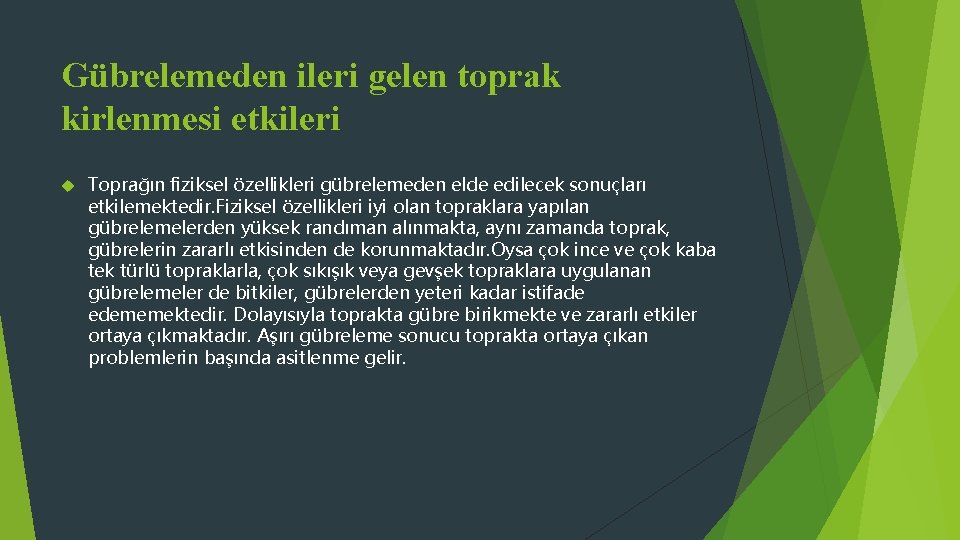 Gübrelemeden ileri gelen toprak kirlenmesi etkileri

Toprağın fiziksel özellikleri gübrelemeden elde edilecek sonuçları etkilemektedir.Fiziksel özellikleri iyi olan topraklara yapılan gübrelemelerden yüksek randıman alınmakta, aynı zamanda toprak, gübrelerin zararlı etkisinden de korunmaktadır.Oysa çok ince ve çok kaba tek türlü topraklarla, çok sıkışık veya gevşek topraklara uygulanan gübrelemeler de bitkiler, gübrelerden yeteri kadar istifade edememektedir. Dolayısıyla toprakta gübre birikmekte ve zararlı etkiler ortaya çıkmaktadır. Aşırı gübreleme sonucu toprakta ortaya çıkan problemlerin başında asitlenme gelir.